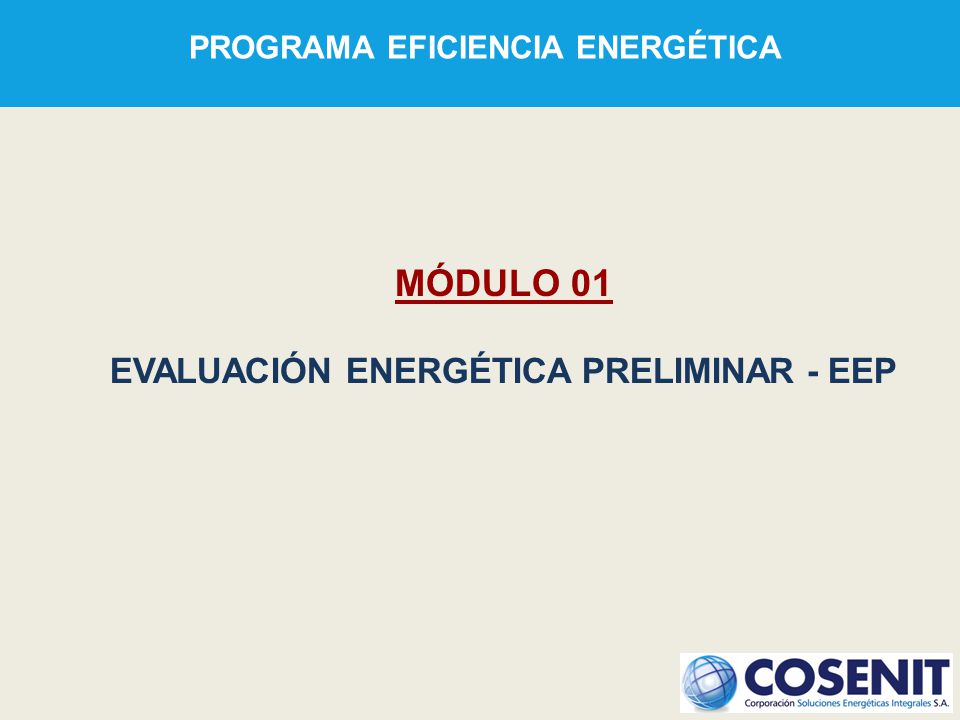 PROGRAMA EFICIENCIA ENERGÉTICA

MÓDULO 01

EVALUACIÓN ENERGÉTICA PRELIMINAR - EEP

COSENIT
Corporación Soluciones Energéticas Integrales S.A.